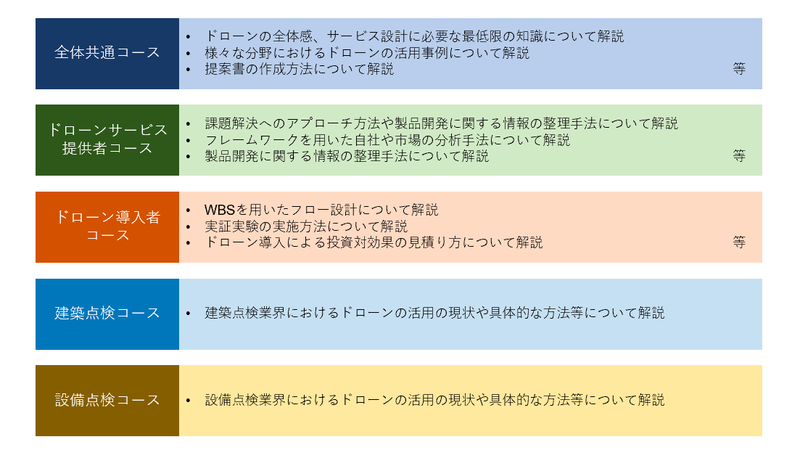 全体共通コース

• ドローンの全体感、サービス設計に必要な最低限の知識について解説
• 様々な分野におけるドローンの活用事例について解説
• 提案書の作成方法について解説 等

ドローンサービス提供者コース

• 課題解決へのアプローチ方法や製品開発に関する情報の整理手法について解説
• フレームワークを用いた自社や市場の分析手法について解説
• 製品開発に関する情報の整理手法について解説 等

ドローン導入者コース

• WBSを用いたフロー設計について解説
• 実証実験の実施方法について解説
• ドローン導入による投資対効果の見積り方について解説 等

建築点検コース

• 建築点検業界におけるドローンの活用の現状や具体的な方法等について解説

設備点検コース

• 設備点検業界におけるドローンの活用の現状や具体的な方法等について解説